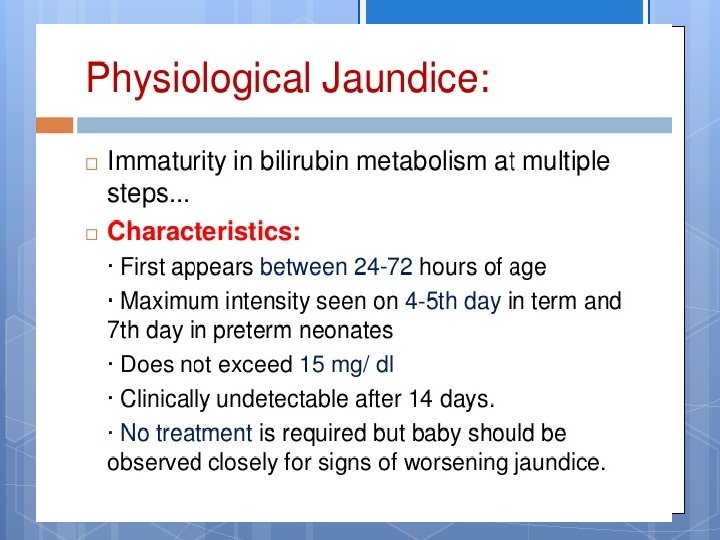 Physiological Jaundice:

□ Immaturity in bilirubin metabolism at multiple steps...

□ Characteristics:

· First appears between 24-72 hours of age

· Maximum intensity seen on 4-5th day in term and 7th day in preterm neonates

· Does not exceed 15 mg/ dl

· Clinically undetectable after 14 days.

· No treatment is required but baby should be observed closely for signs of worsening jaundice.